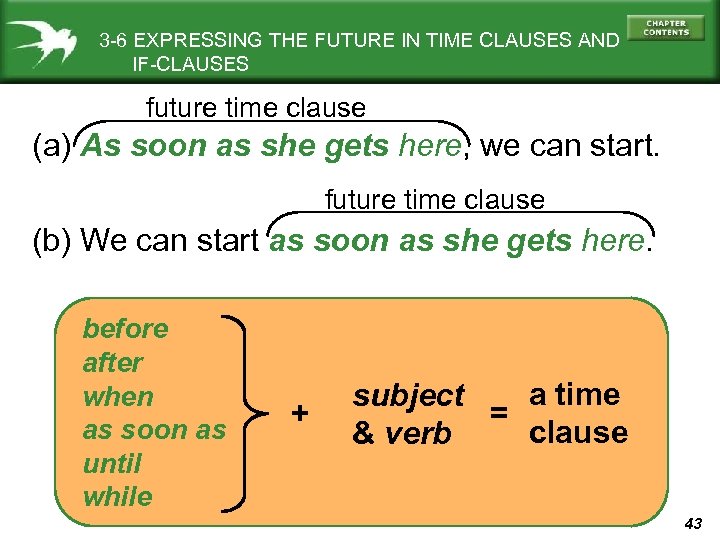 3-6 EXPRESSING THE FUTURE IN TIME CLAUSES AND IF-CLAUSES

CHAPTER CONTENTS

future time clause

(a) As soon as she gets here, we can start.

future time clause

(b) We can start as soon as she gets here.

before
after
when
as soon as
until
while

+ subject & verb = a time clause

43